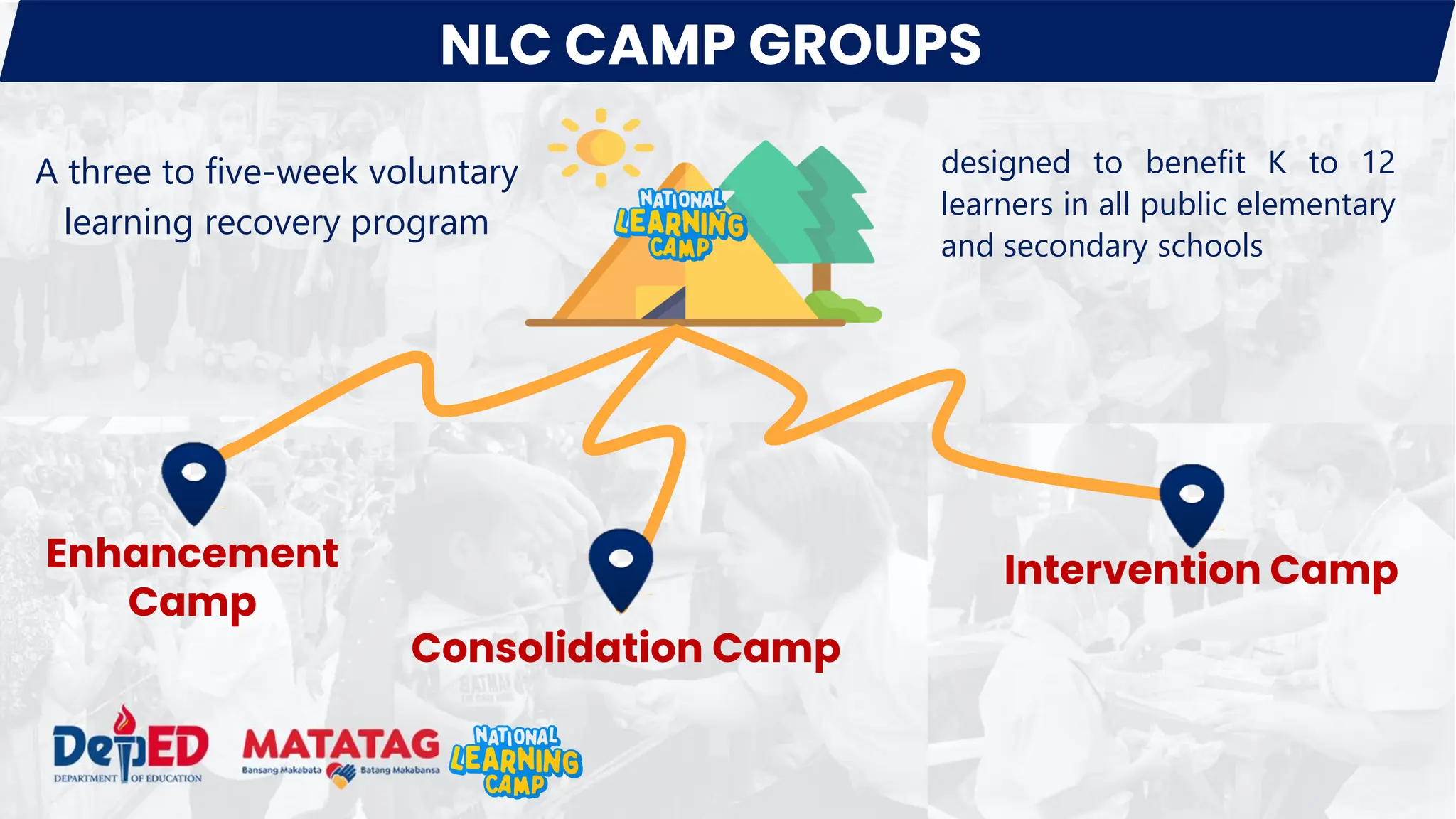 NLC CAMP GROUPS

A three to five-week voluntary learning recovery program

NATIONAL LEARNING CAMP

designed to benefit K to 12 learners in all public elementary and secondary schools

Enhancement Camp

Consolidation Camp

Intervention Camp

DepED DEPARTMENT OF EDUCATION

MATATAG Bansang Makabata Batang Makabansa

NATIONAL LEARNING CAMP